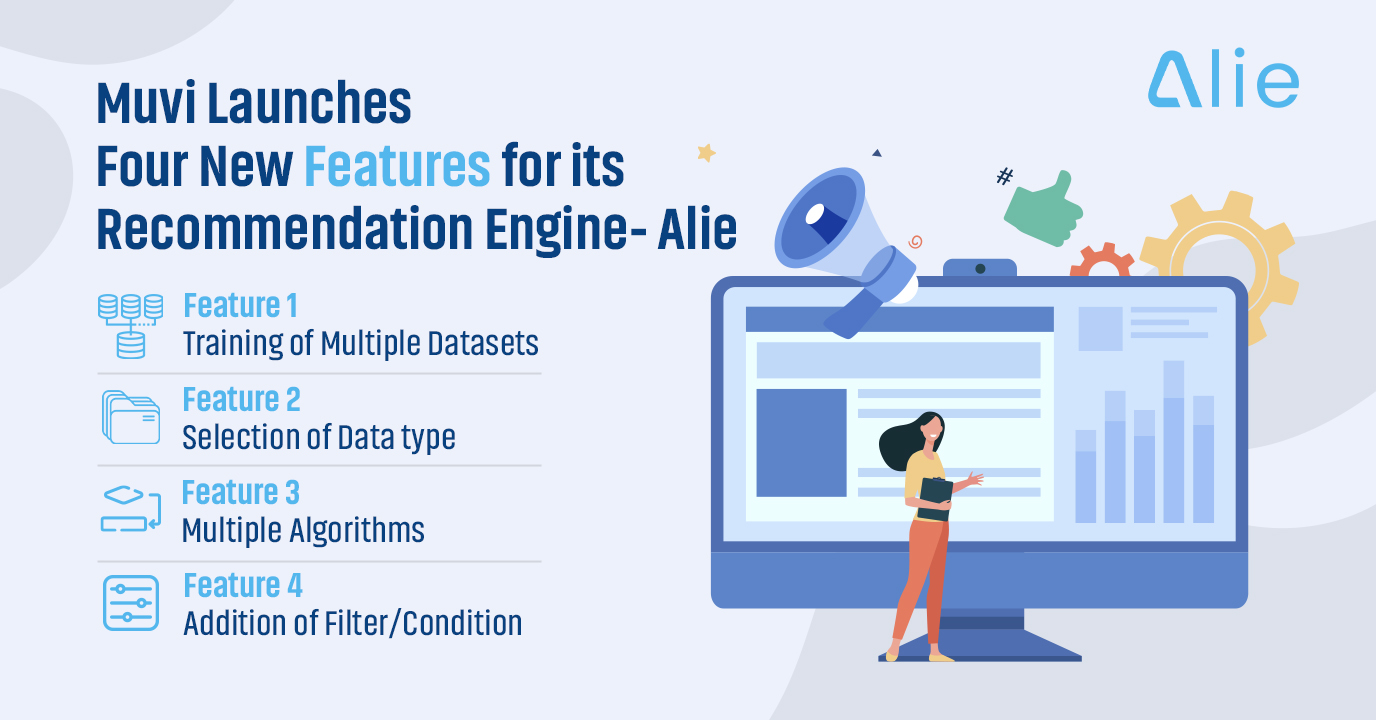 Alie

Muvi Launches Four New Features for its Recommendation Engine- Alie

Feature 1
Training of Multiple Datasets

Feature 2
Selection of Data type

Feature 3
Multiple Algorithms

Feature 4
Addition of Filter/Condition

#